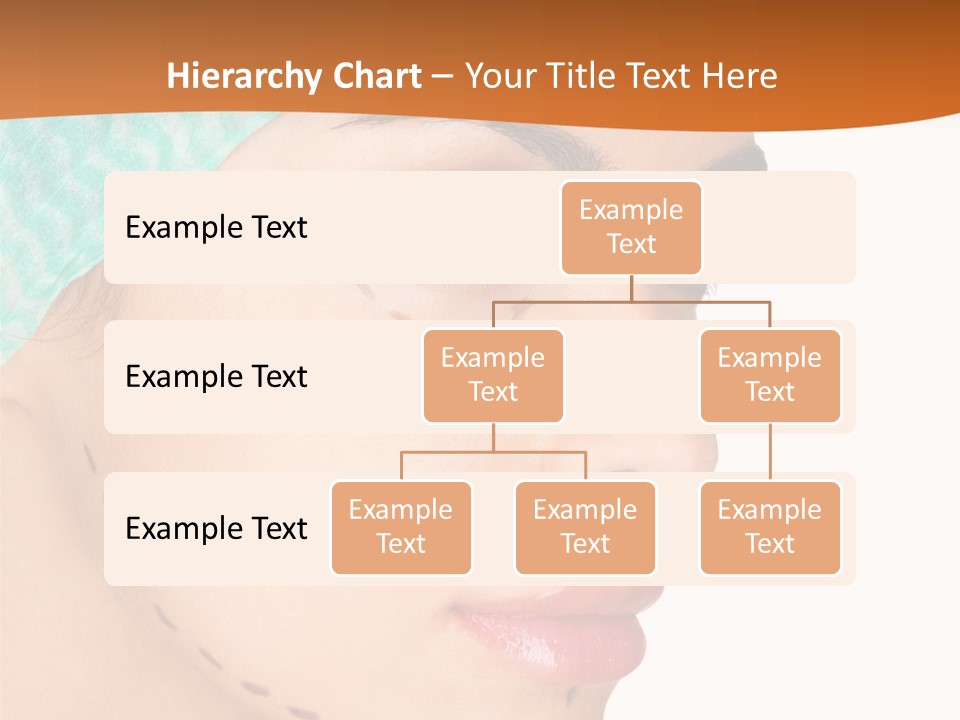 Hierarchy Chart – Your Title Text Here

Example Text

Example Text

Example Text

Example Text

Example Text

Example Text

Example Text

Example Text

Example Text